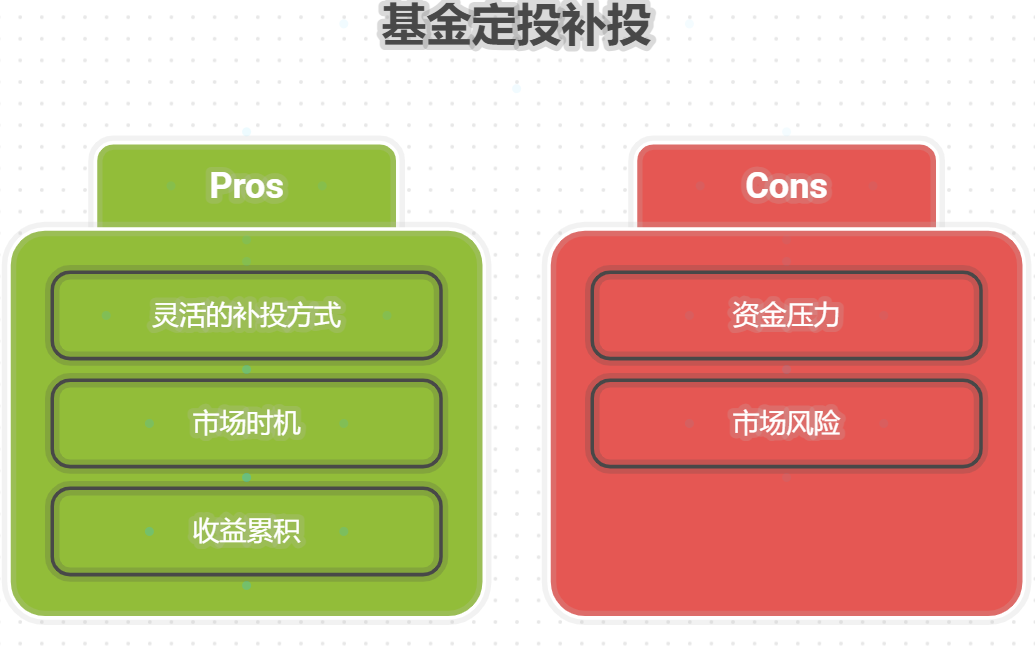 基金定投补投

Pros

灵活的补投方式

市场时机

收益累积

Cons

资金压力

市场风险